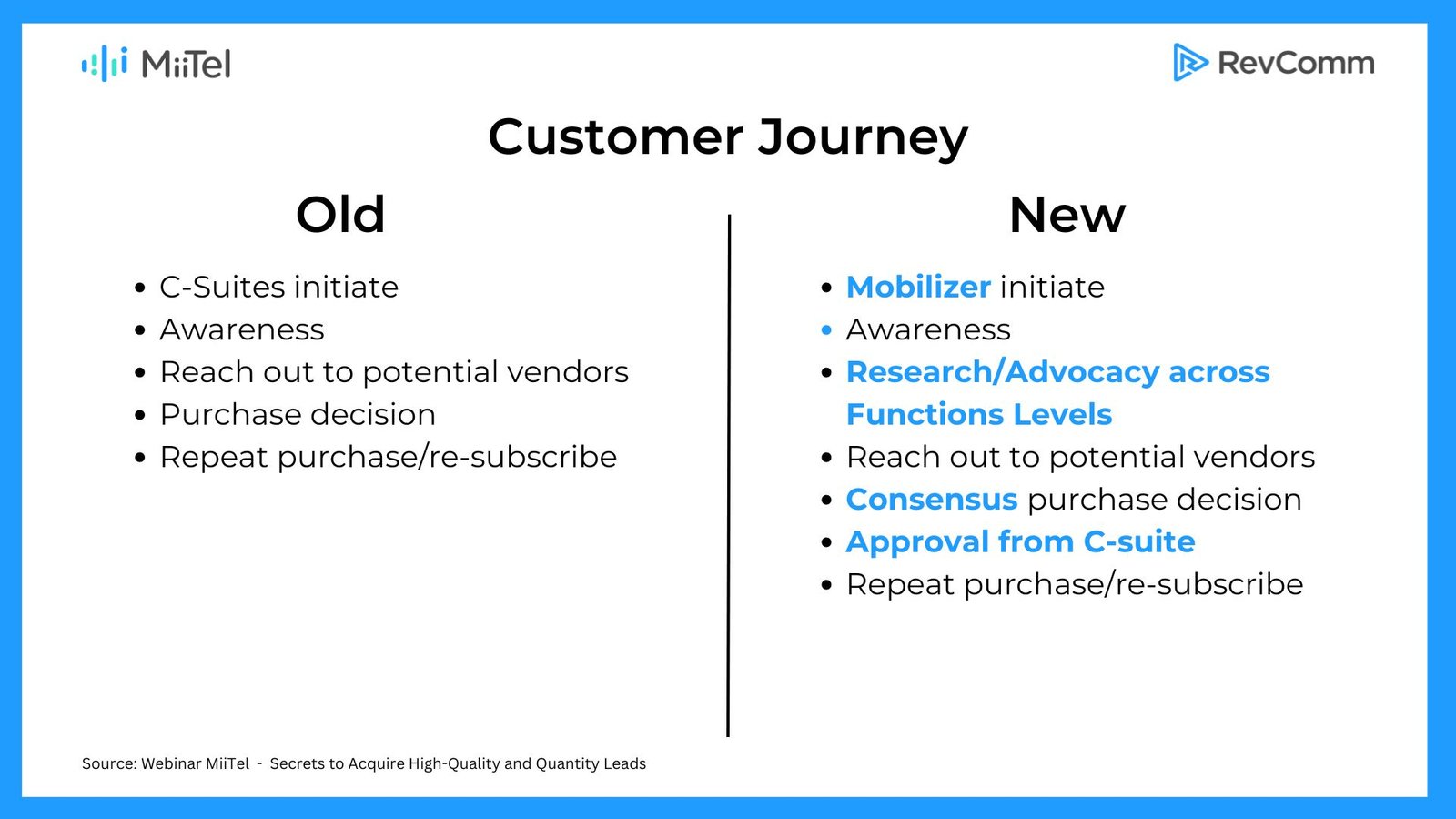 MiiTel

RevComm

Customer Journey

Old

- C-Suites initiate
- Awareness
- Reach out to potential vendors
- Purchase decision
- Repeat purchase/re-subscribe

New

- Mobilizer initiate
- Awareness
- Research/Advocacy across Functions Levels
- Reach out to potential vendors
- Consensus purchase decision
- Approval from C-suite
- Repeat purchase/re-subscribe

Source: Webinar MiiTel - Secrets to Acquire High-Quality and Quantity Leads